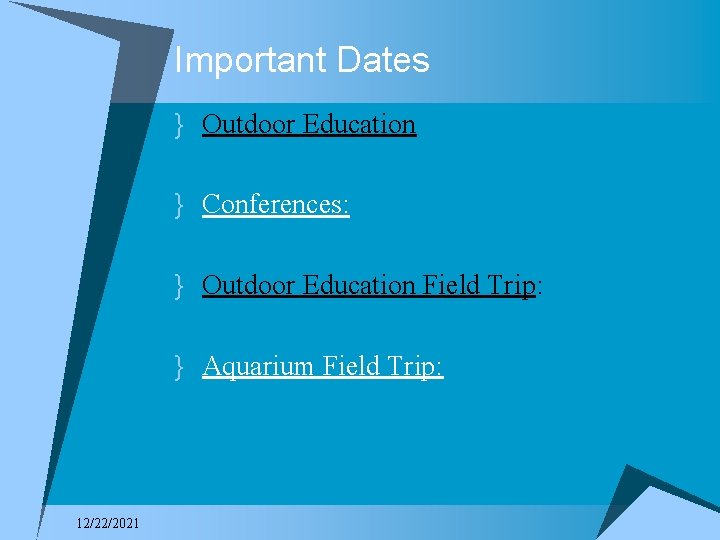 Important Dates

} Outdoor Education

} Conferences:

} Outdoor Education Field Trip:

} Aquarium Field Trip:

12/22/2021